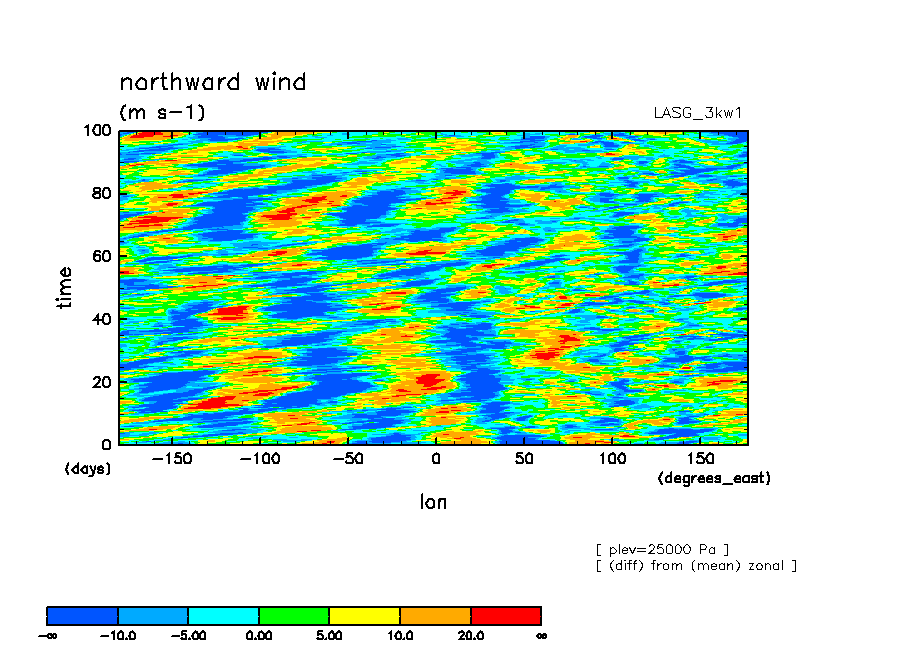 northward wind

(m s−1)

LASG_3kw1

100

80

60

40

20

0

time

(days)

−150

−100

−50

0

50

100

150

(degrees_east)

lon

[ plev=25000 Pa ]
[ (diff) from (mean) zonal ]

−∞

−10.0

−5.00

0.00

5.00

10.0

20.0

∞